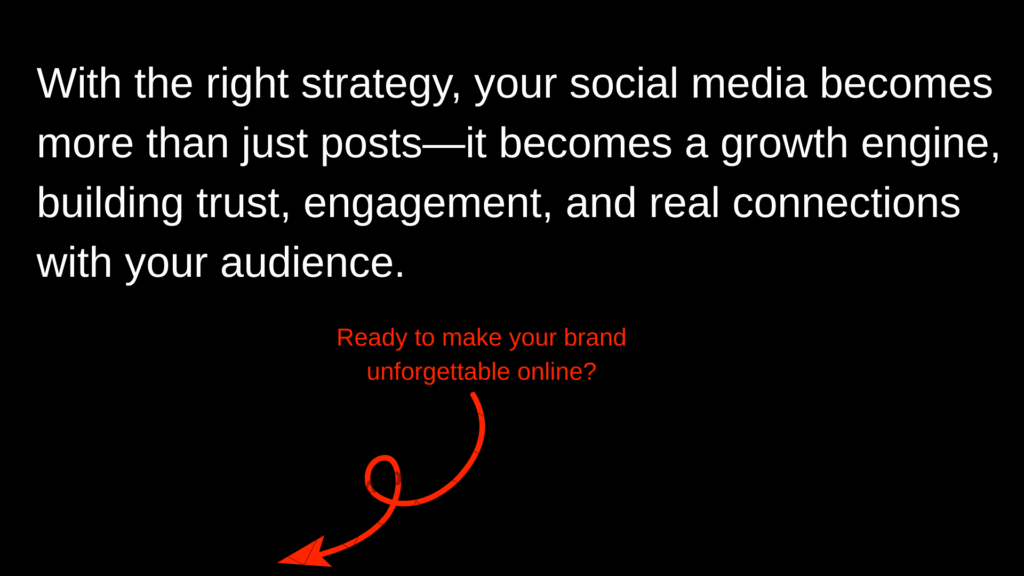 With the right strategy, your social media becomes more than just posts—it becomes a growth engine, building trust, engagement, and real connections with your audience.

Ready to make your brand unforgettable online?